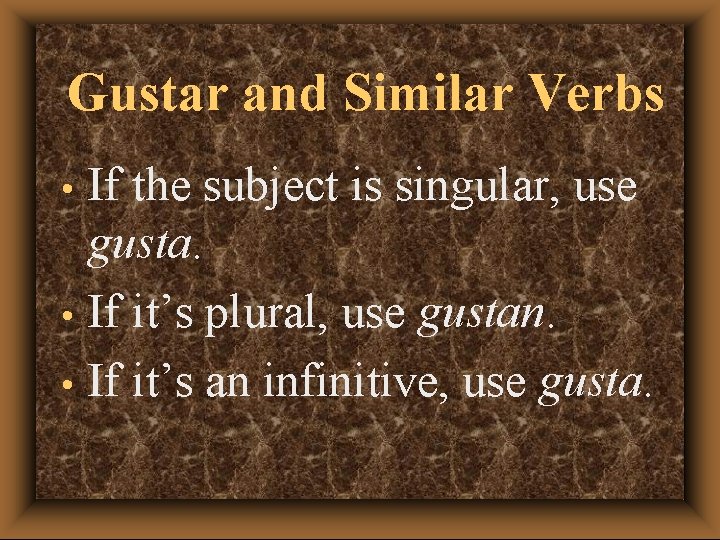 Gustar and Similar Verbs

• If the subject is singular, use gusta.
• If it’s plural, use gustan.
• If it’s an infinitive, use gusta.